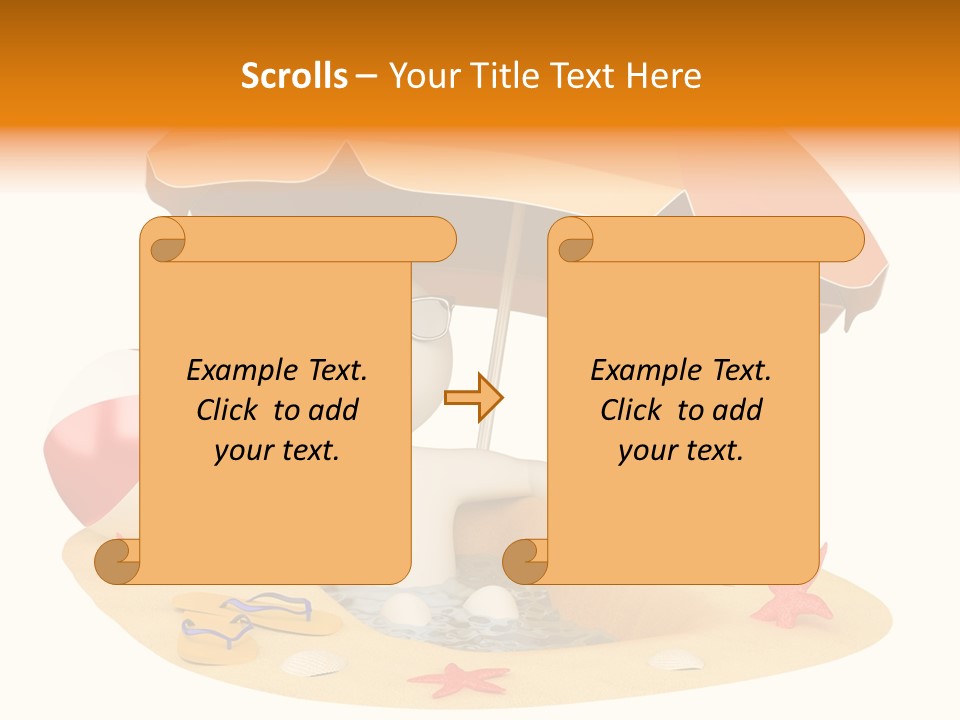 Scrolls – Your Title Text Here

Example Text. Click to add your text.

Example Text. Click to add your text.